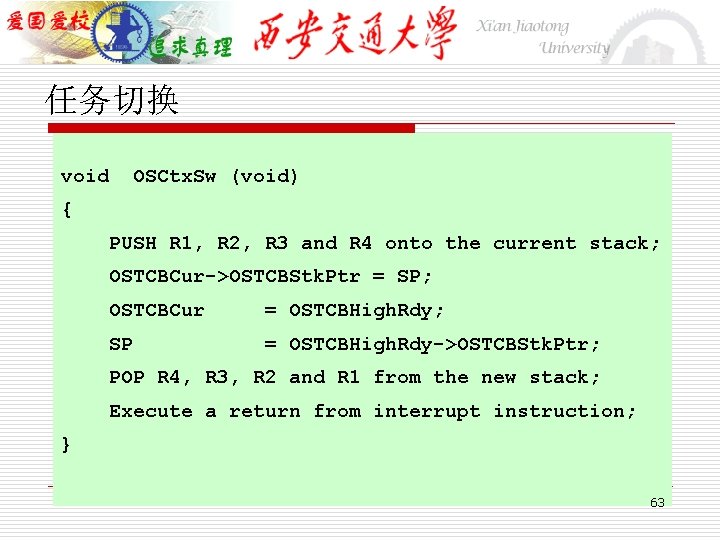 爱国爱校 追求真理 西安交通大學 Xi'an Jiaotong University

任务切换

void OSCtxSw (void)
{
PUSH R1, R2, R3 and R4 onto the current stack;
OSTCBCur->OSTCBStkPtr = SP;
OSTCBCur = OSTCBHighRdy;
SP = OSTCBHighRdy->OSTCBStkPtr;
POP R4, R3, R2 and R1 from the new stack;
Execute a return from interrupt instruction;
}

63